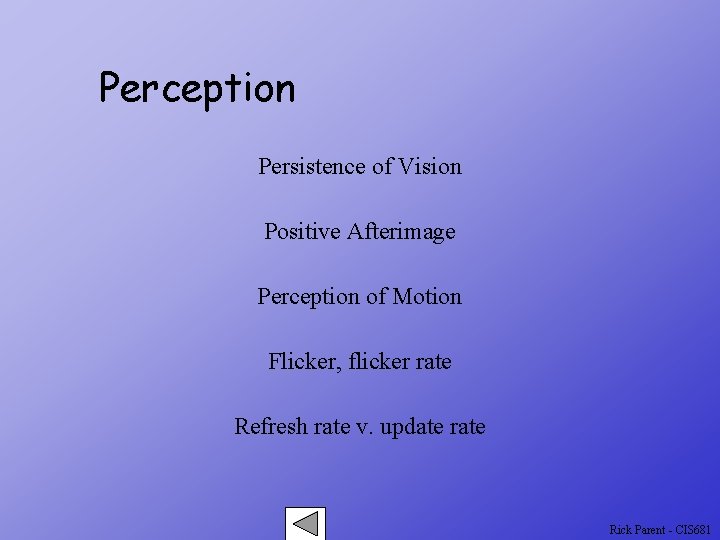 Perception

Persistence of Vision

Positive Afterimage

Perception of Motion

Flicker, flicker rate

Refresh rate v. update rate

Rick Parent - CIS681